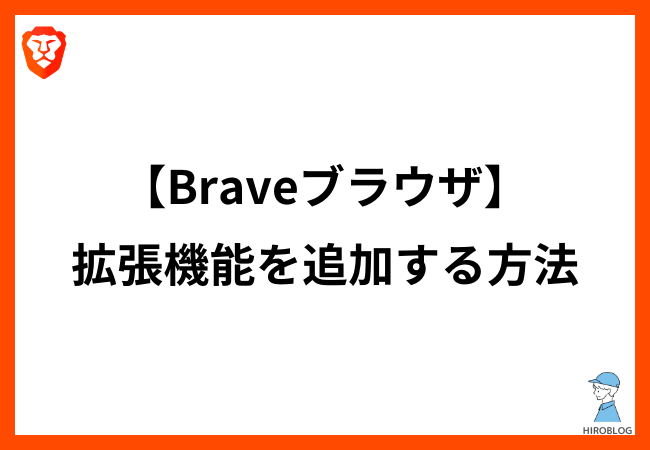 【Braveブラウザ】
拡張機能を追加する方法

HIROBLOG